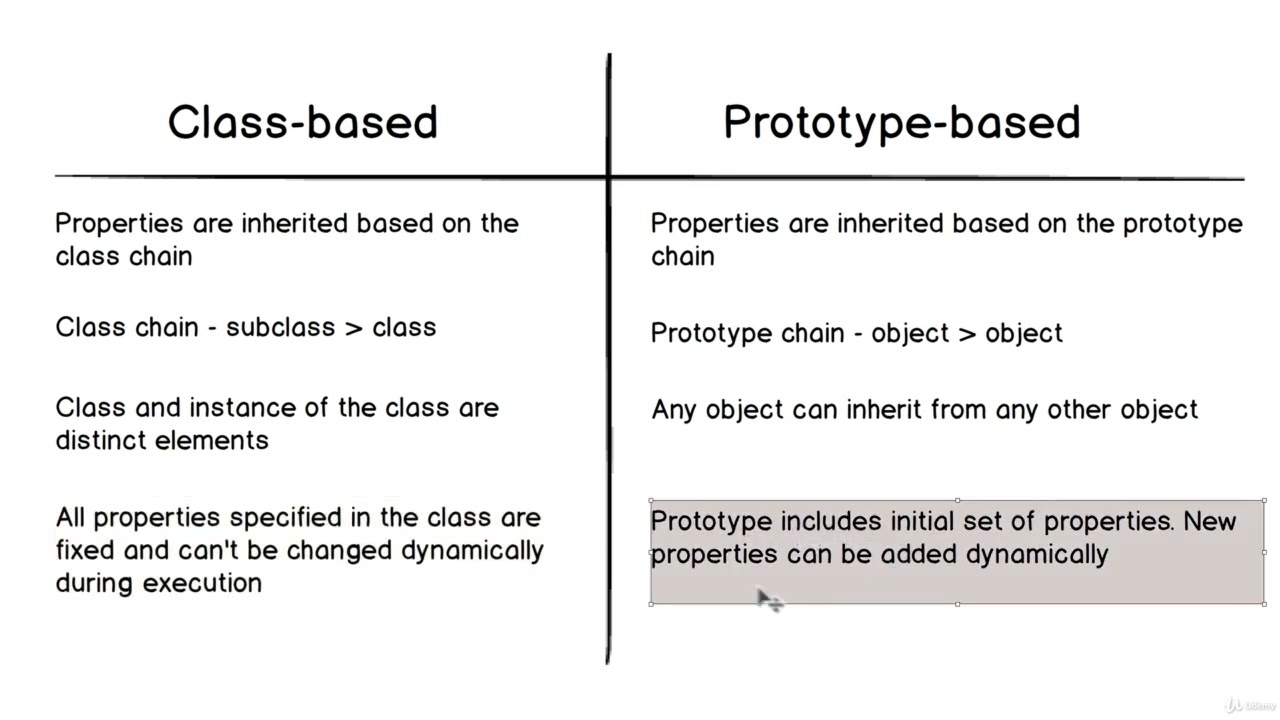 | Class-based | Prototype-based |
|---|---|
| Properties are inherited based on the class chain | Properties are inherited based on the prototype chain |
| Class chain - subclass > class | Prototype chain - object > object |
| Class and instance of the class are distinct elements | Any object can inherit from any other object |
| All properties specified in the class are fixed and can't be changed dynamically during execution | Prototype includes initial set of properties. New properties can be added dynamically |

Udemy